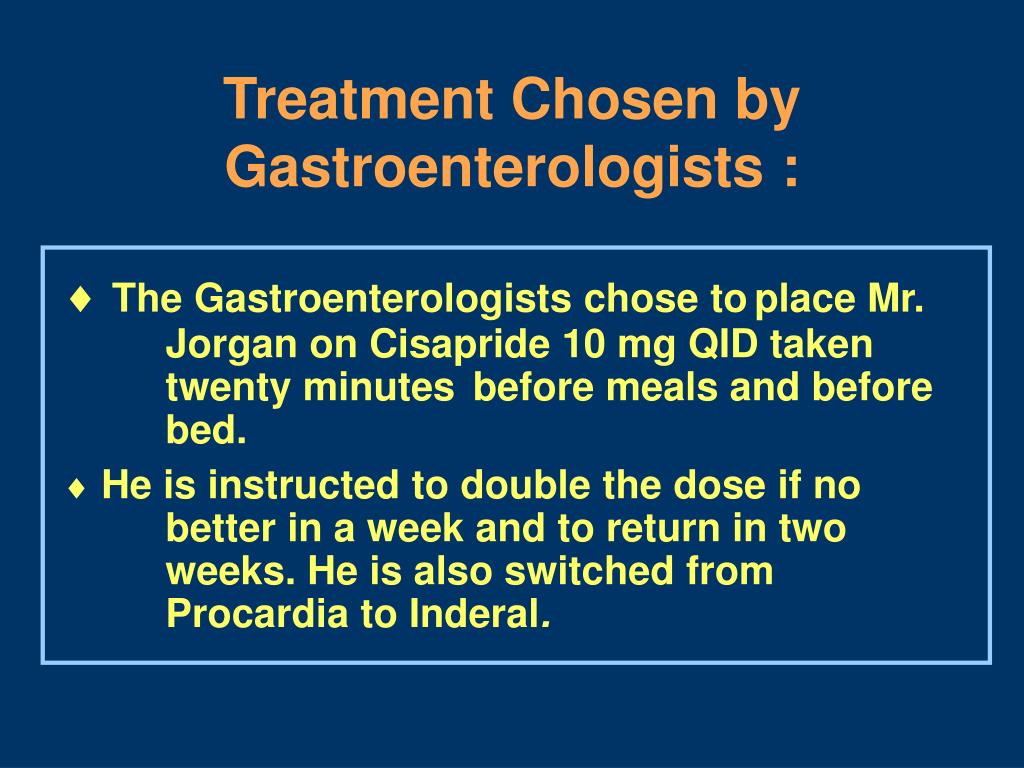 Treatment Chosen by Gastroenterologists :

♦ The Gastroenterologists chose to place Mr. Jorgan on Cisapride 10 mg QID taken twenty minutes before meals and before bed.

♦ He is instructed to double the dose if no better in a week and to return in two weeks. He is also switched from Procardia to Inderal.